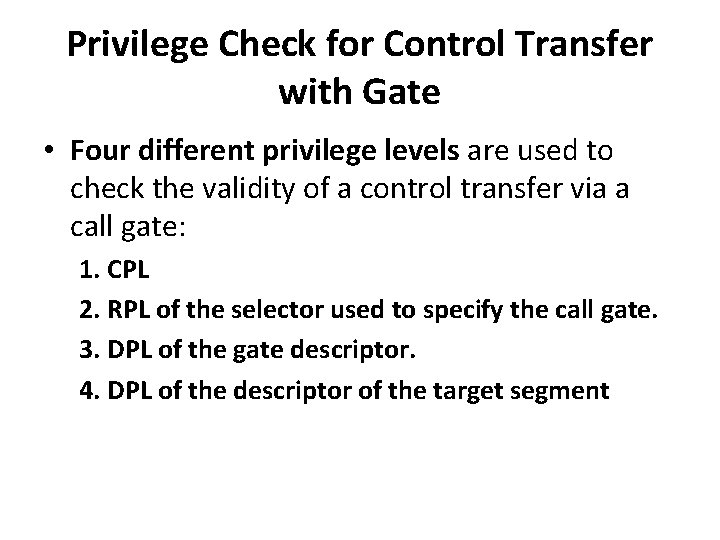 Privilege Check for Control Transfer with Gate

• Four different privilege levels are used to check the validity of a control transfer via a call gate:

1. CPL
2. RPL of the selector used to specify the call gate.
3. DPL of the gate descriptor.
4. DPL of the descriptor of the target segment